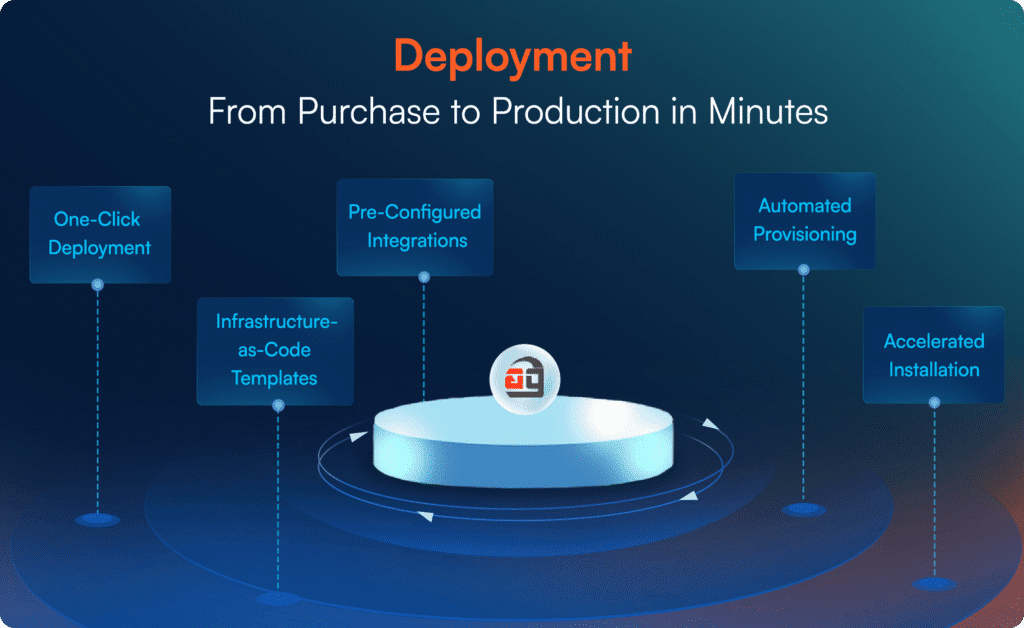 Deployment
From Purchase to Production in Minutes

One-Click Deployment

Infrastructure-as-Code Templates

Pre-Configured Integrations

Automated Provisioning

Accelerated Installation